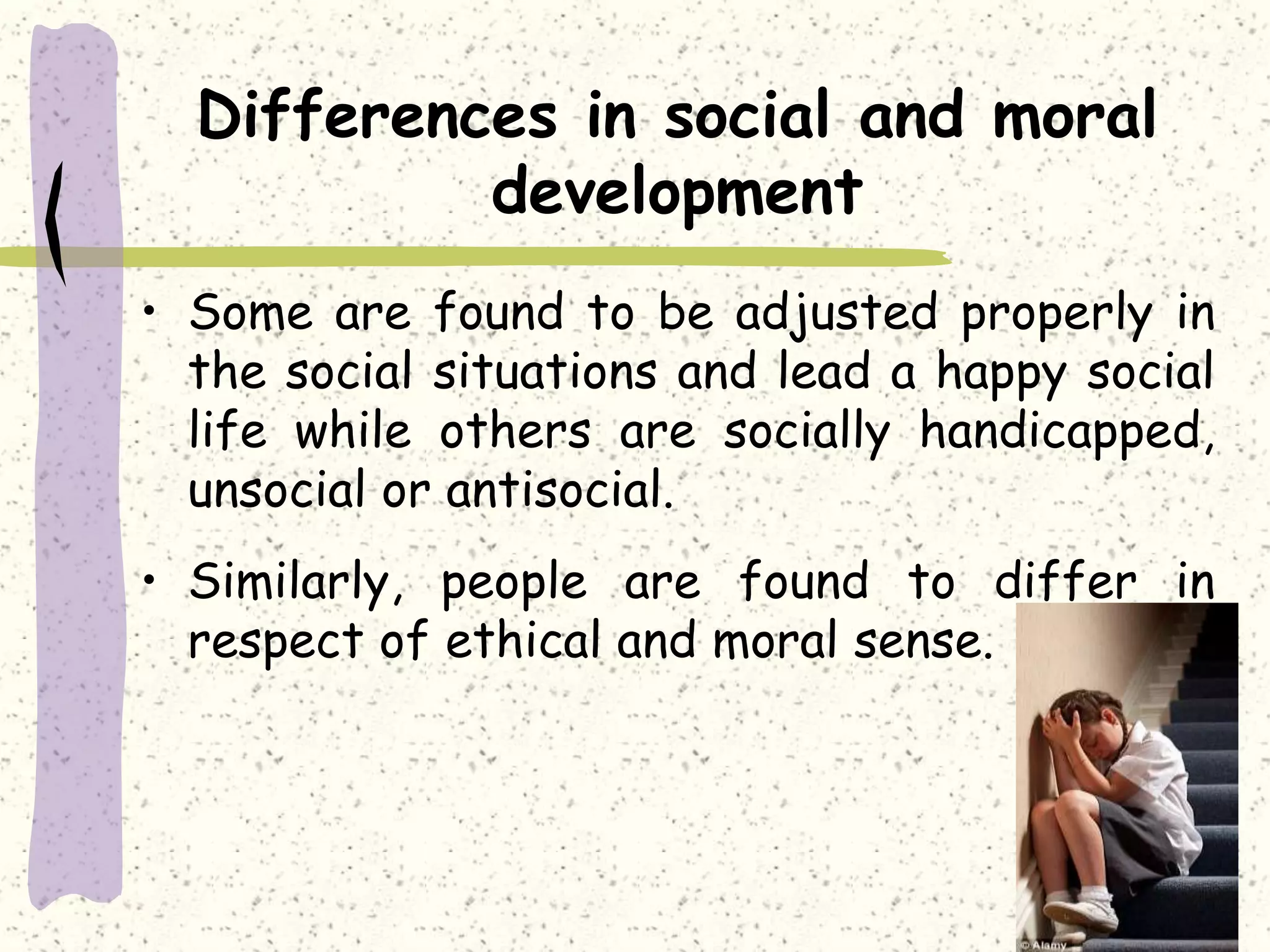 Differences in social and moral development

• Some are found to be adjusted properly in the social situations and lead a happy social life while others are socially handicapped, unsocial or antisocial.

• Similarly, people are found to differ in respect of ethical and moral sense.

© Alamy